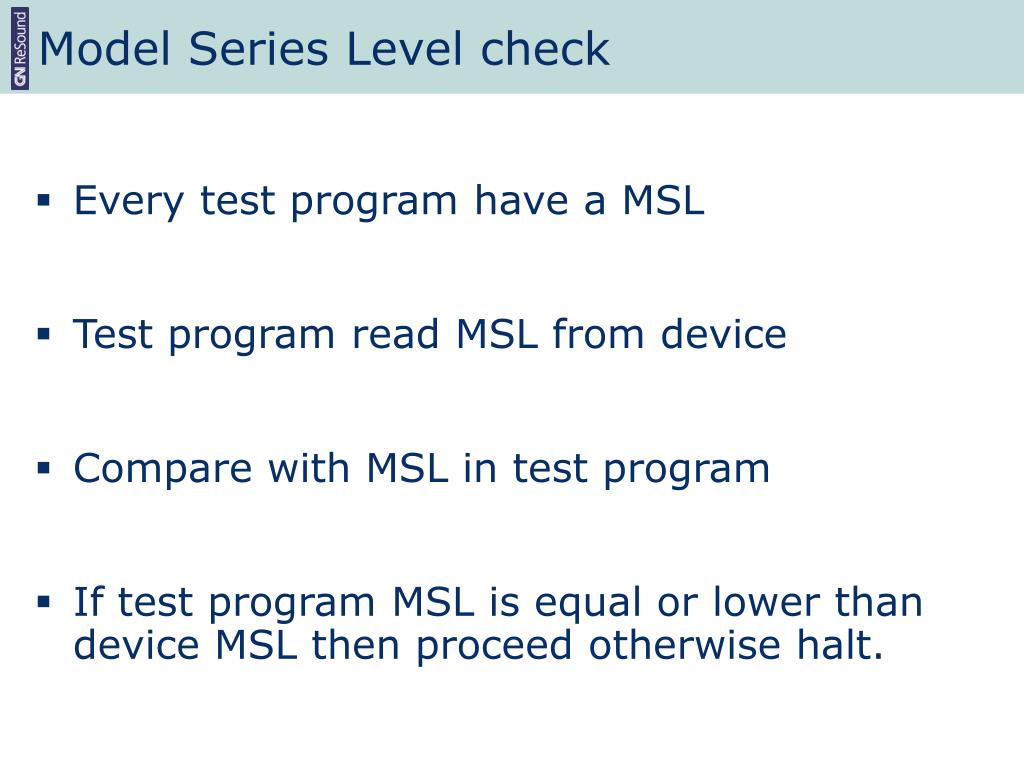 GN ReSound

Model Series Level check

▪ Every test program have a MSL

▪ Test program read MSL from device

▪ Compare with MSL in test program

▪ If test program MSL is equal or lower than device MSL then proceed otherwise halt.